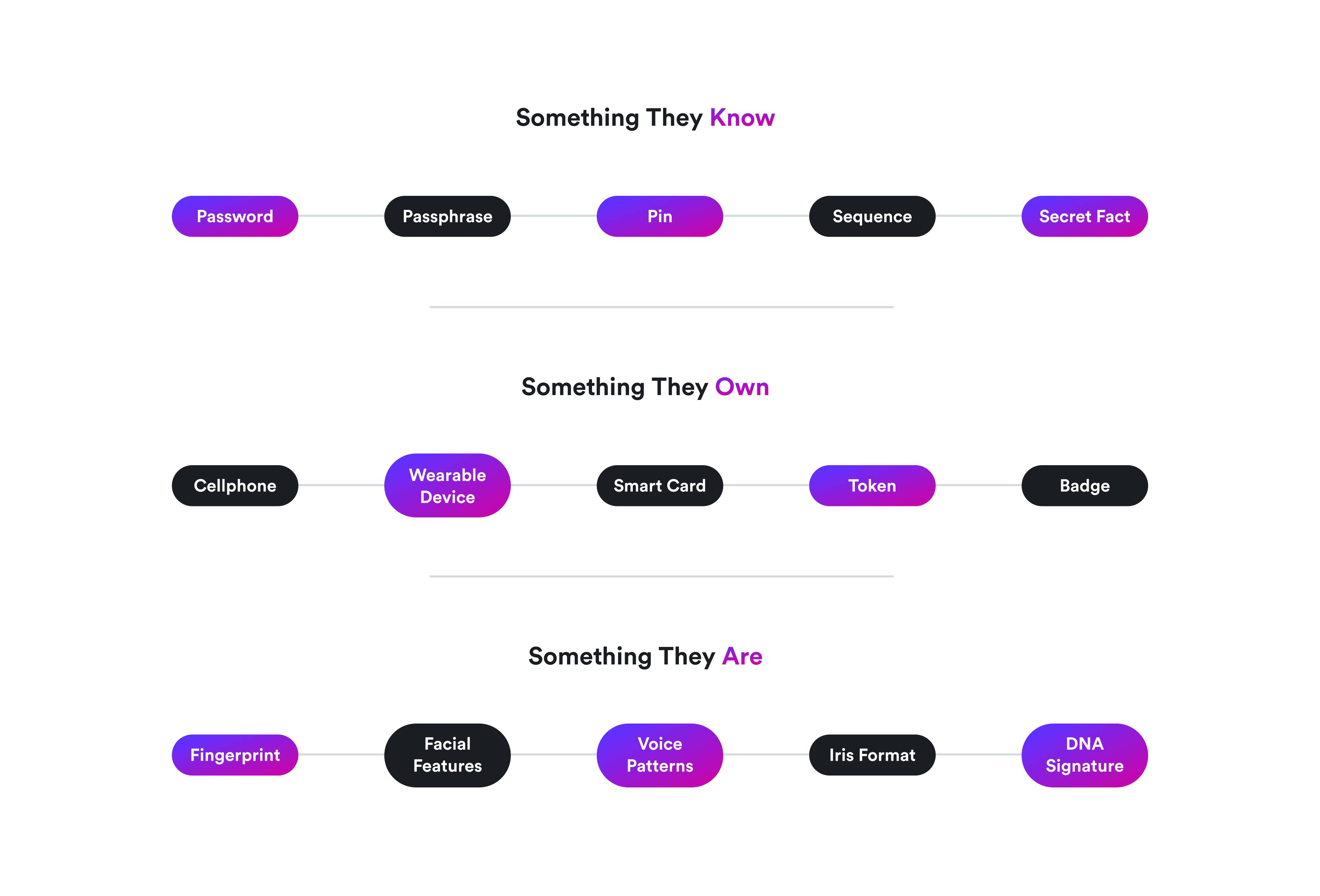 Something They Know

Password Passphrase Pin Sequence Secret Fact

Something They Own

Cellphone Wearable Device Smart Card Token Badge

Something They Are

Fingerprint Facial Features Voice Patterns Iris Format DNA Signature